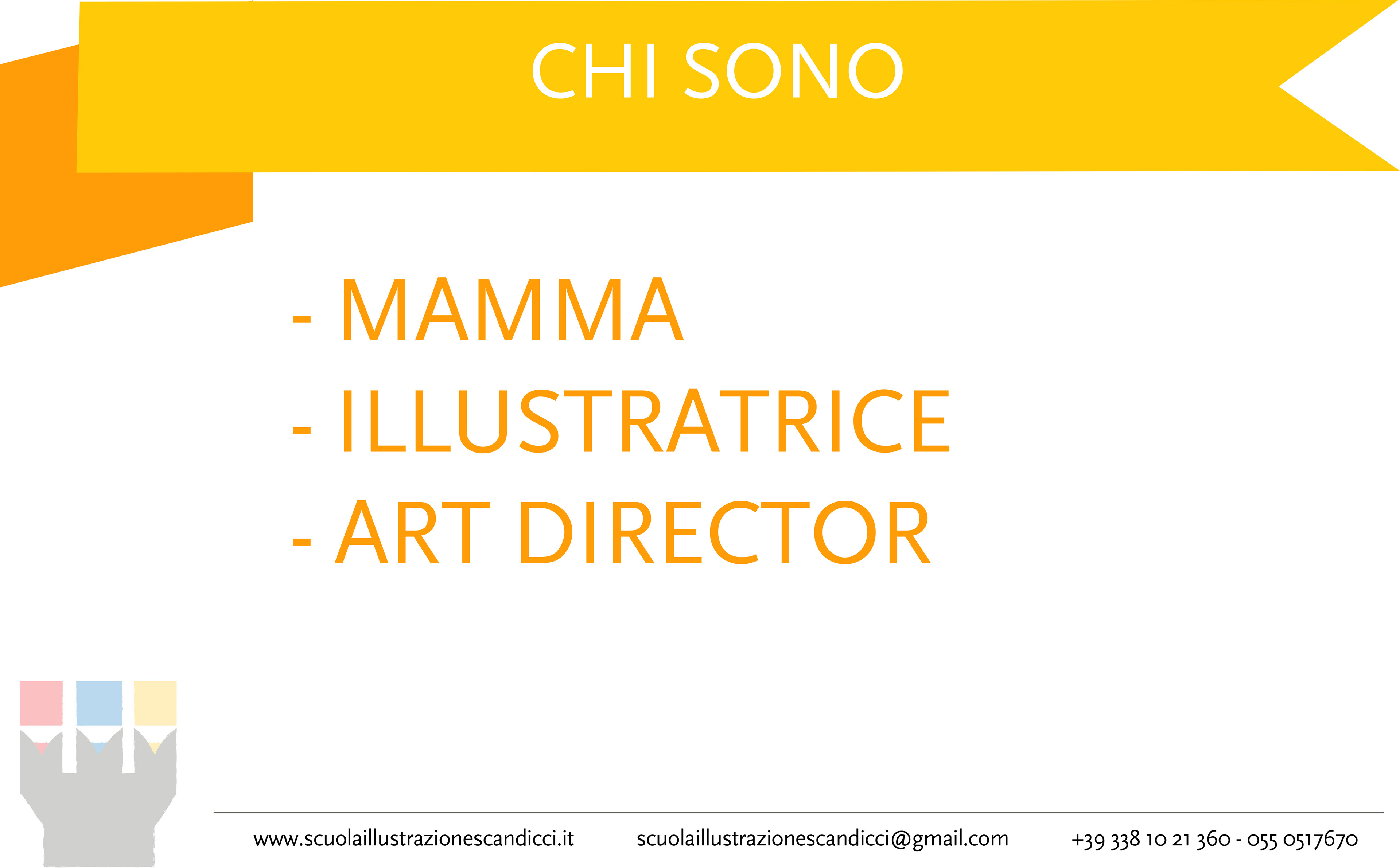 CHI SONO

- MAMMA
- ILLUSTRATRICE
- ART DIRECTOR

www.scuolaillustrazionescandicci.it scuolaillustrazionescandicci@gmail.com +39 338 10 21 360 - 055 0517670